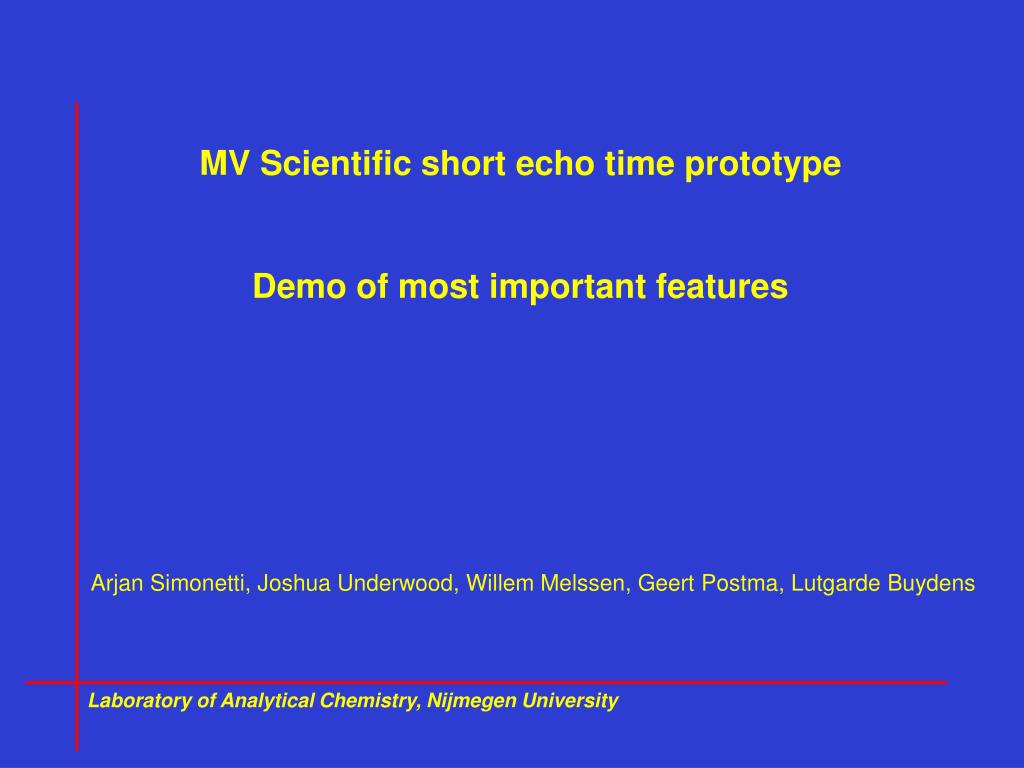 MV Scientific short echo time prototype

Demo of most important features

Arjan Simonetti, Joshua Underwood, Willem Melssen, Geert Postma, Lutgarde Buydens

Laboratory of Analytical Chemistry, Nijmegen University